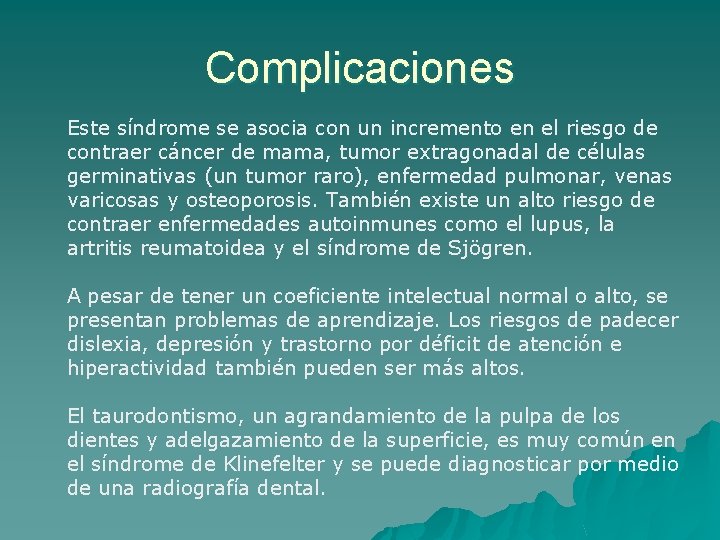 Complicaciones

Este síndrome se asocia con un incremento en el riesgo de contraer cáncer de mama, tumor extragonadal de células germinativas (un tumor raro), enfermedad pulmonar, venas varicosas y osteoporosis. También existe un alto riesgo de contraer enfermedades autoinmunes como el lupus, la artritis reumatoidea y el síndrome de Sjögren.

A pesar de tener un coeficiente intelectual normal o alto, se presentan problemas de aprendizaje. Los riesgos de padecer dislexia, depresión y trastorno por déficit de atención e hiperactividad también pueden ser más altos.

El taurodontismo, un agrandamiento de la pulpa de los dientes y adelgazamiento de la superficie, es muy común en el síndrome de Klinefelter y se puede diagnosticar por medio de una radiografía dental.